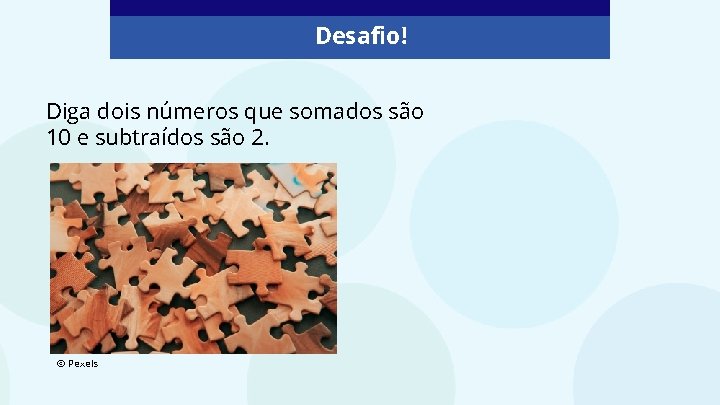 Desafio!

Diga dois números que somados são 10 e subtraídos são 2.

© Pexels